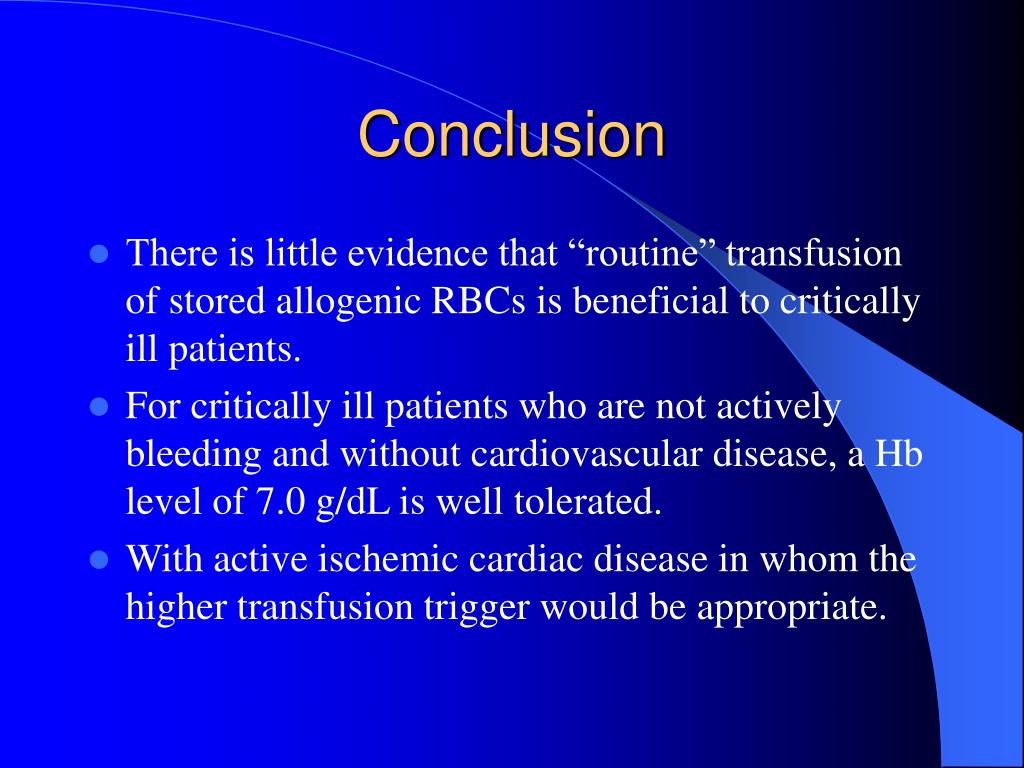 Conclusion

- There is little evidence that “routine” transfusion of stored allogenic RBCs is beneficial to critically ill patients.
- For critically ill patients who are not actively bleeding and without cardiovascular disease, a Hb level of 7.0 g/dL is well tolerated.
- With active ischemic cardiac disease in whom the higher transfusion trigger would be appropriate.